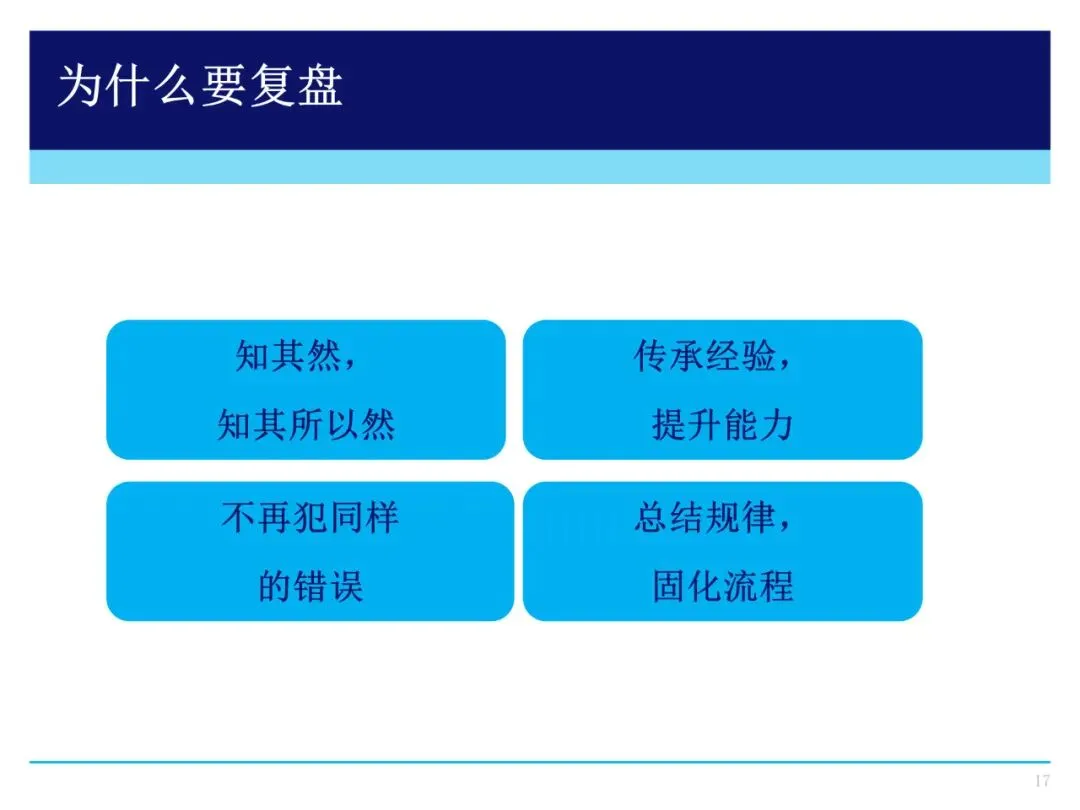 为什么要复盘

知其然，
知其所以然

传承经验，
提升能力

不再犯同样
的错误

总结规律，
固化流程

17